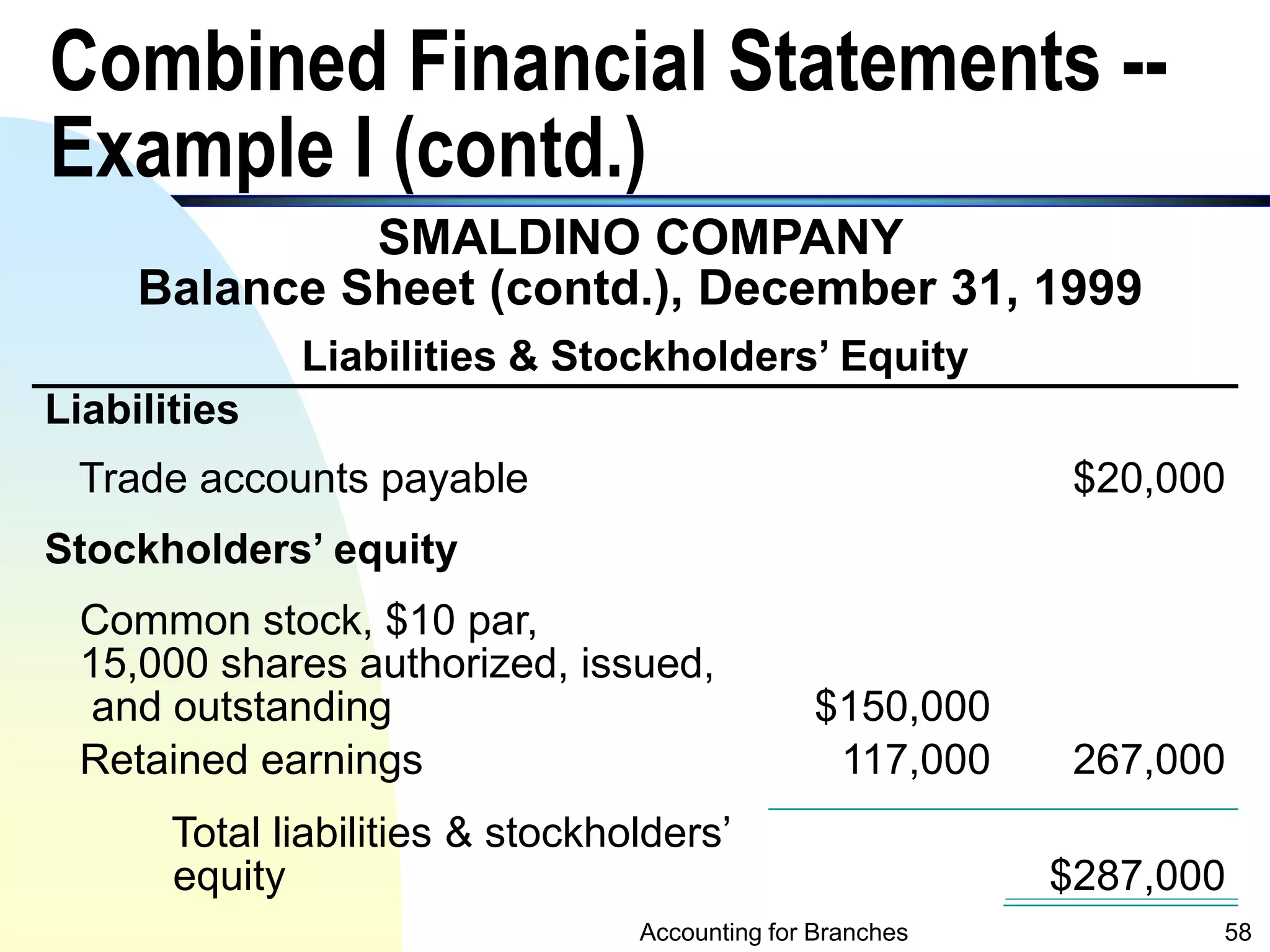 Combined Financial Statements -- Example I (contd.)

SMALDINO COMPANY
Balance Sheet (contd.), December 31, 1999

Liabilities & Stockholders' Equity

| | | |
|---|---|---|
| **Liabilities** | | |
| Trade accounts payable | | \$20,000 |
| **Stockholders' equity** | | |
| Common stock, \$10 par, 15,000 shares authorized, issued, and outstanding | \$150,000 | |
| Retained earnings | 117,000 | 267,000 |
| Total liabilities & stockholders' equity | | \$287,000 |

Accounting for Branches

58